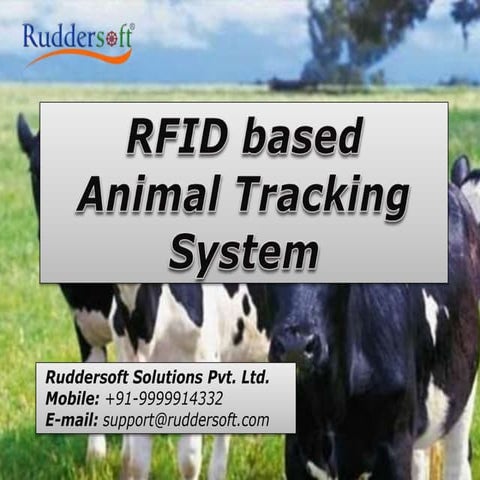 Ruddersoft®

RFID based Animal Tracking System

Ruddersoft Solutions Pvt. Ltd.
Mobile: +91-9999914332
E-mail: support@ruddersoft.com